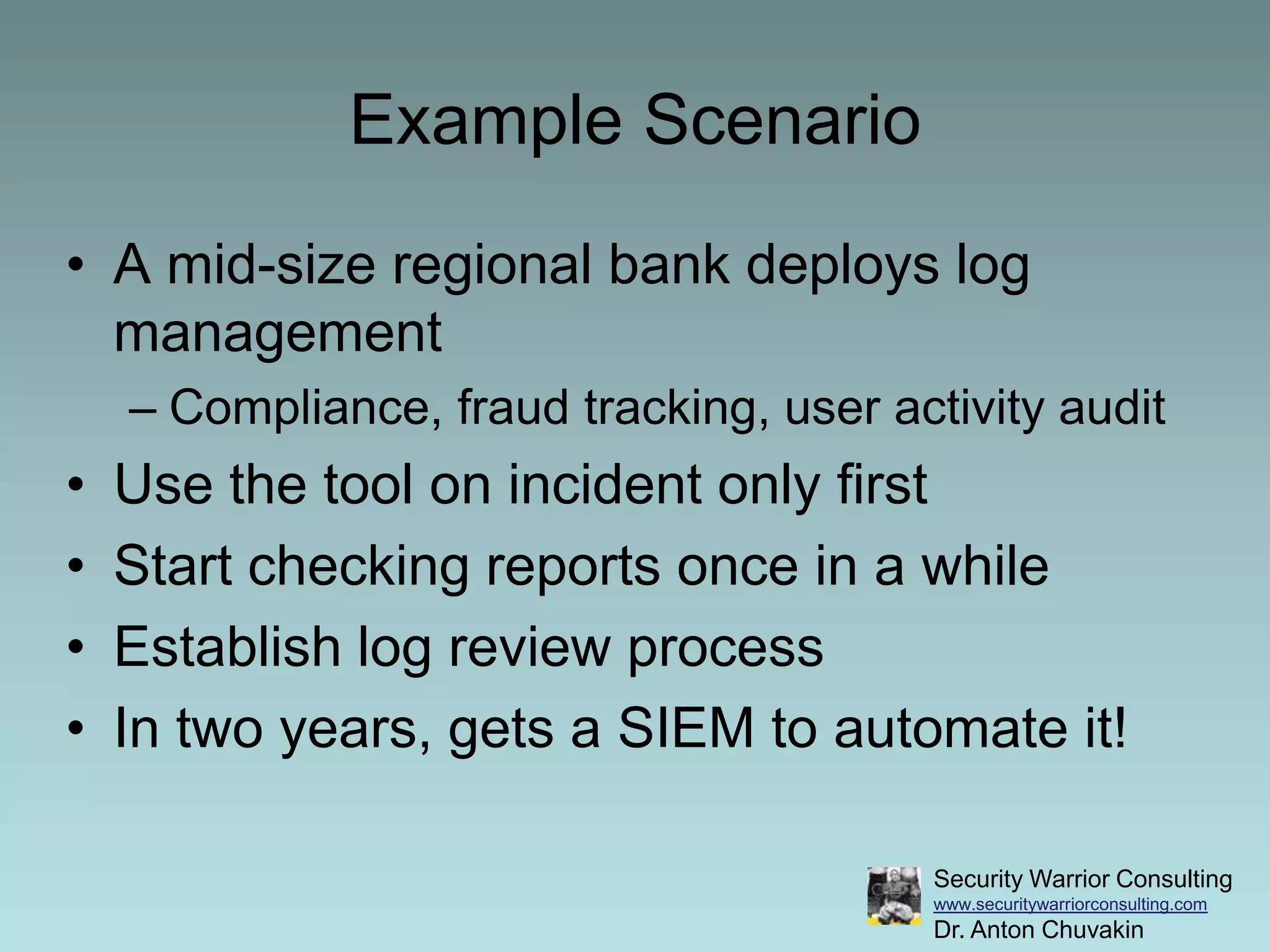 Example Scenario

• A mid-size regional bank deploys log management
  – Compliance, fraud tracking, user activity audit
• Use the tool on incident only first
• Start checking reports once in a while
• Establish log review process
• In two years, gets a SIEM to automate it!

Security Warrior Consulting
www.securitywarriorconsulting.com
Dr. Anton Chuvakin